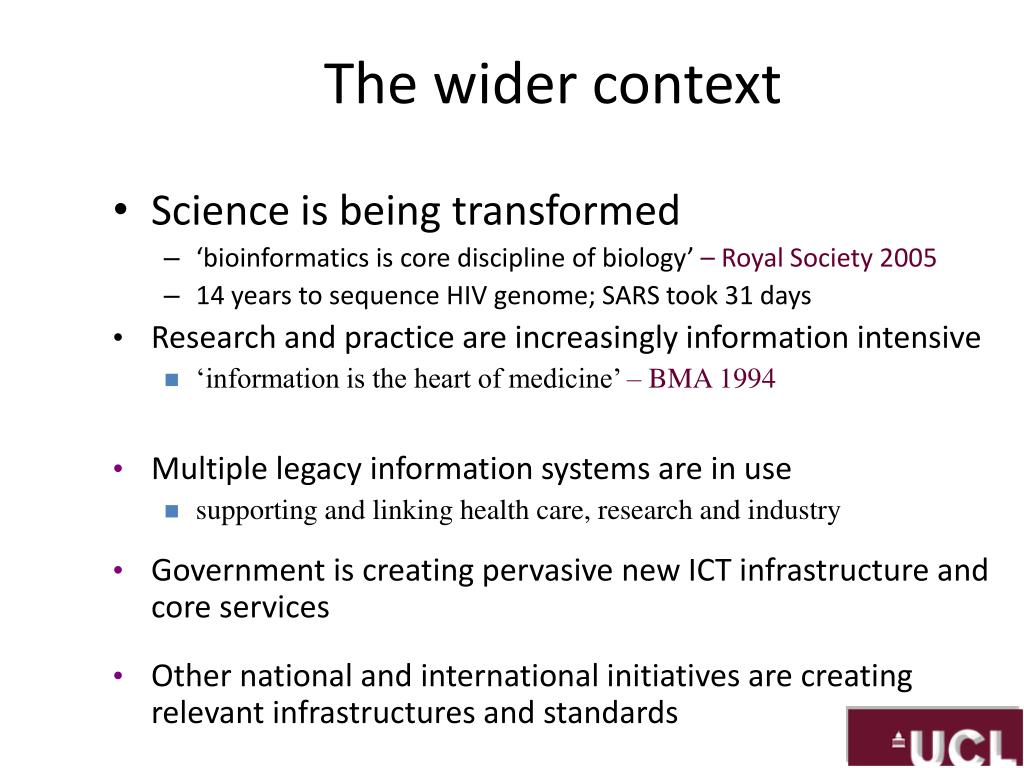 The wider context

• Science is being transformed
– ‘bioinformatics is core discipline of biology’ – Royal Society 2005
– 14 years to sequence HIV genome; SARS took 31 days
• Research and practice are increasingly information intensive
▪ ‘information is the heart of medicine’ – BMA 1994

• Multiple legacy information systems are in use
▪ supporting and linking health care, research and industry

• Government is creating pervasive new ICT infrastructure and core services

• Other national and international initiatives are creating relevant infrastructures and standards

UCL